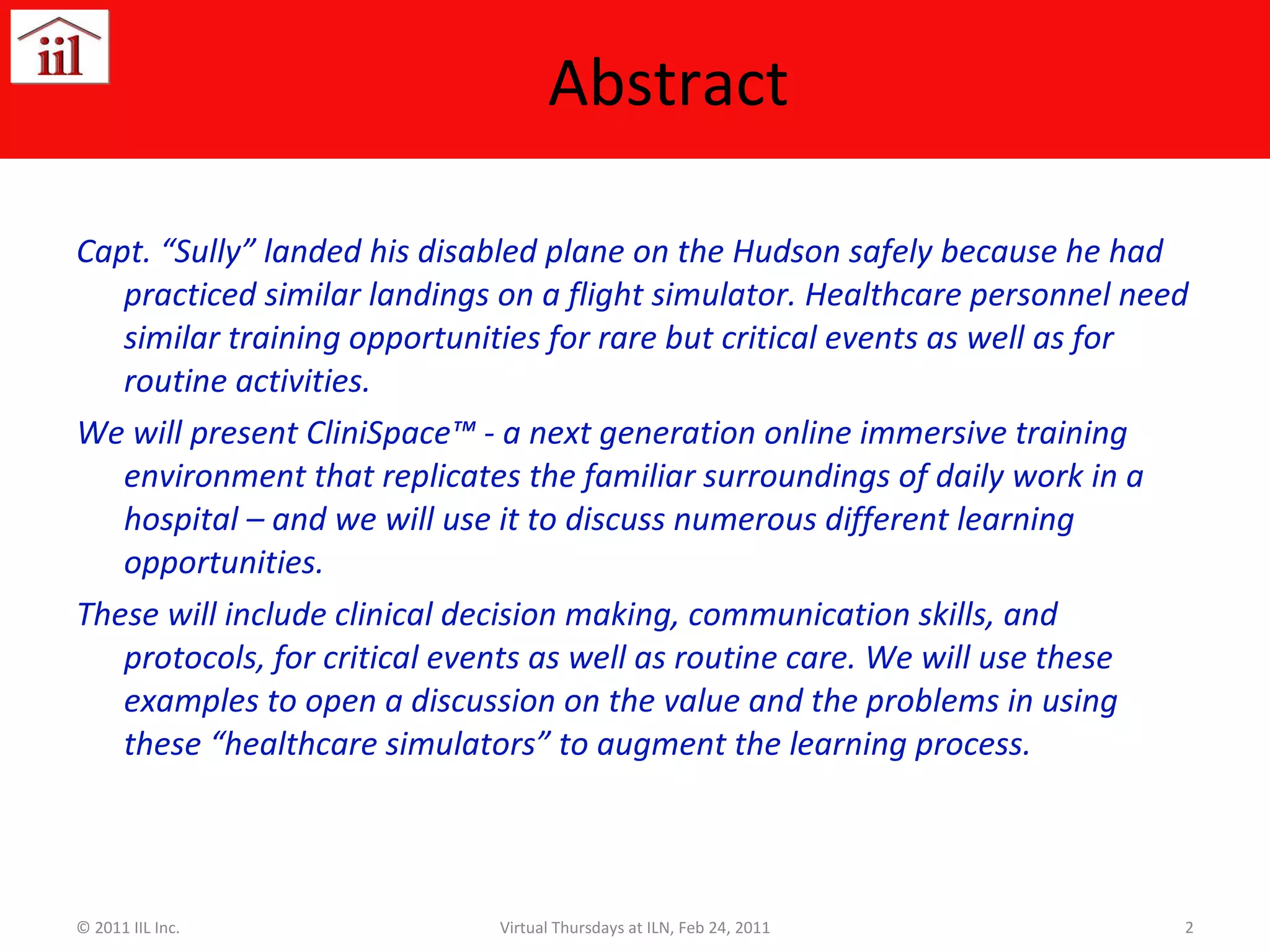 iil

Abstract

Capt. “Sully” landed his disabled plane on the Hudson safely because he had practiced similar landings on a flight simulator. Healthcare personnel need similar training opportunities for rare but critical events as well as for routine activities.

We will present CliniSpace™ - a next generation online immersive training environment that replicates the familiar surroundings of daily work in a hospital – and we will use it to discuss numerous different learning opportunities.

These will include clinical decision making, communication skills, and protocols, for critical events as well as routine care. We will use these examples to open a discussion on the value and the problems in using these “healthcare simulators” to augment the learning process.

© 2011 IIL Inc.

Virtual Thursdays at ILN, Feb 24, 2011

2